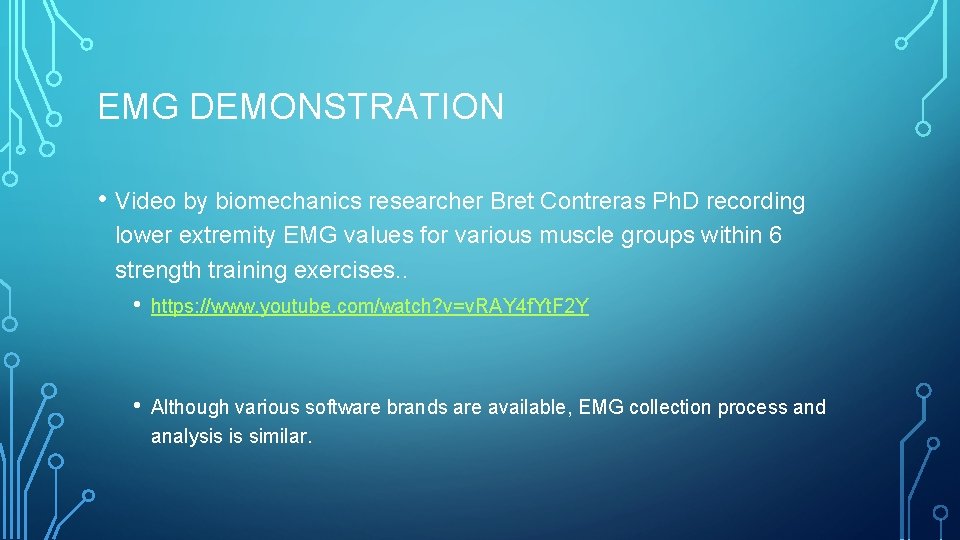 EMG DEMONSTRATION

• Video by biomechanics researcher Bret Contreras PhD recording lower extremity EMG values for various muscle groups within 6 strength training exercises..

• https://www.youtube.com/watch?v=vRAY4fYtF2Y

• Although various software brands are available, EMG collection process and analysis is similar.